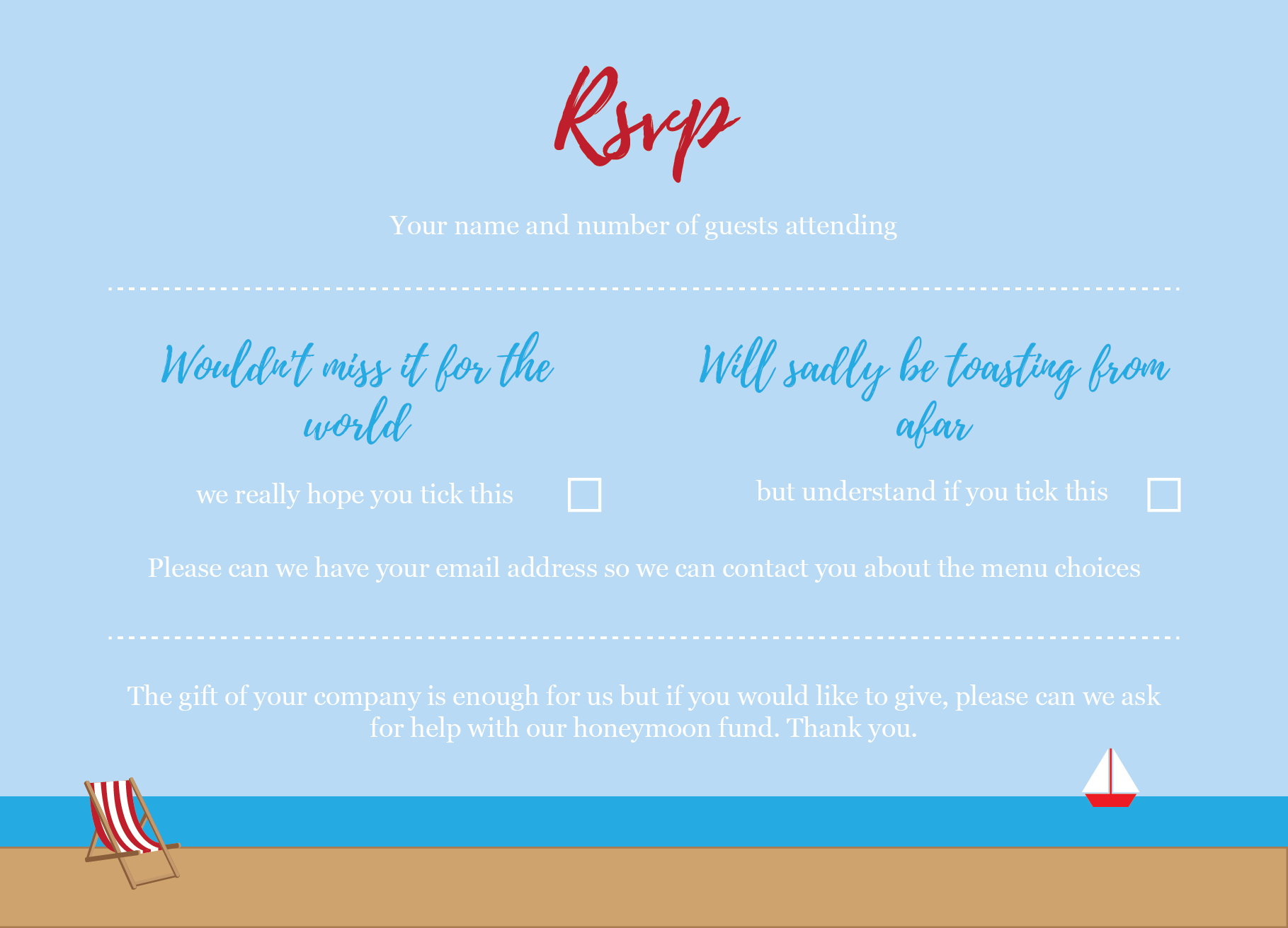 Rsvp

Your name and number of guests attending

Wouldn't miss it for the world

we really hope you tick this

Will sadly be toasting from afar

but understand if you tick this

Please can we have your email address so we can contact you about the menu choices

The gift of your company is enough for us but if you would like to give, please can we ask for help with our honeymoon fund. Thank you.